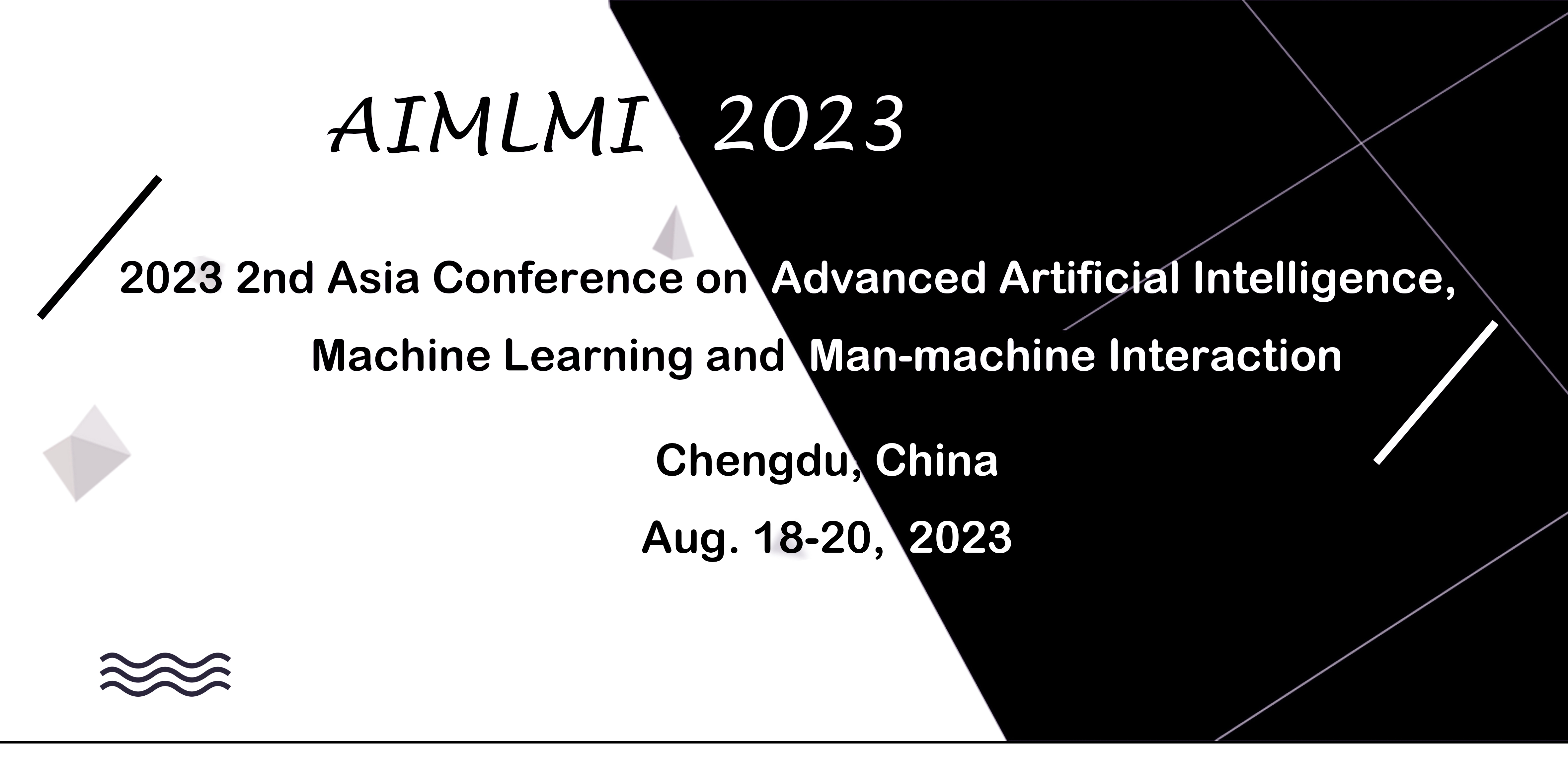 AIMLMI 2023

2023 2nd Asia Conference on Advanced Artificial Intelligence, Machine Learning and Man-machine Interaction

Chengdu, China

Aug. 18-20, 2023